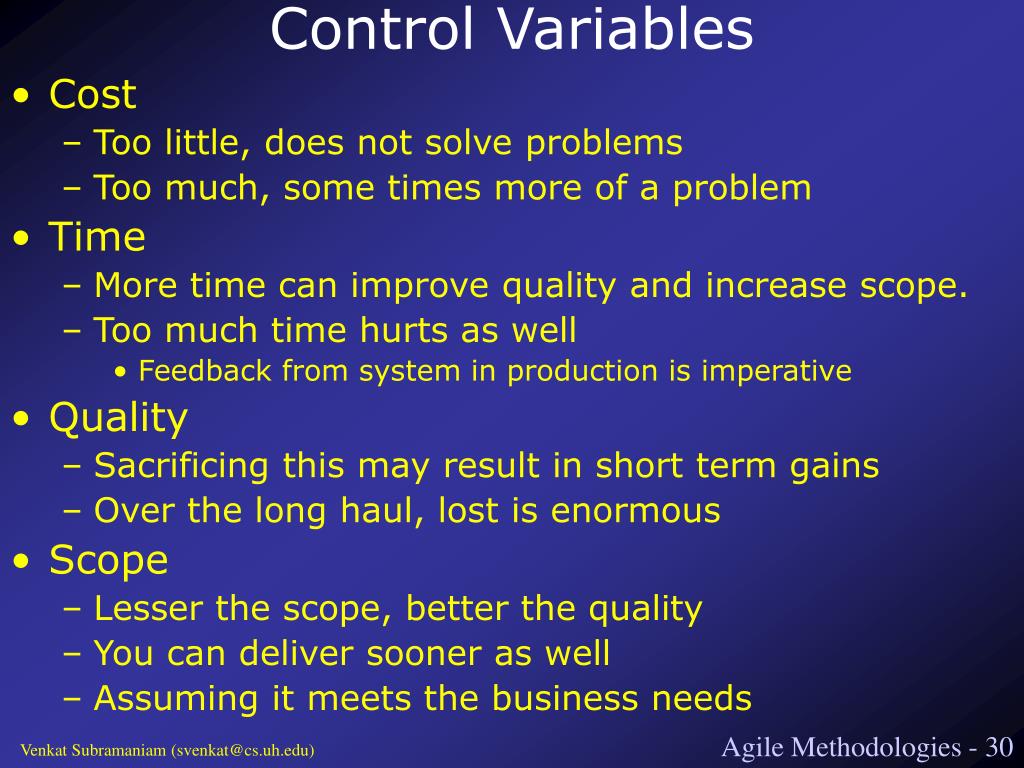 Control Variables

• Cost
– Too little, does not solve problems
– Too much, some times more of a problem
• Time
– More time can improve quality and increase scope.
– Too much time hurts as well
• Feedback from system in production is imperative
• Quality
– Sacrificing this may result in short term gains
– Over the long haul, lost is enormous
• Scope
– Lesser the scope, better the quality
– You can deliver sooner as well
– Assuming it meets the business needs

Venkat Subramaniam (svenkat@cs.uh.edu)

Agile Methodologies - 30